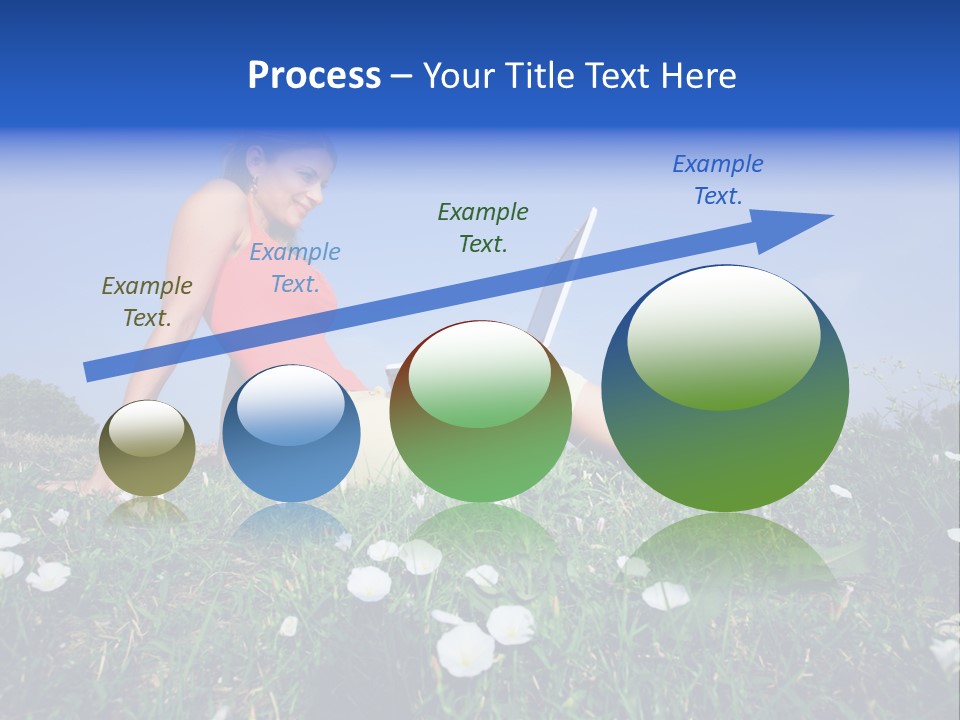 Process – Your Title Text Here

Example Text.

Example Text.

Example Text.

Example Text.